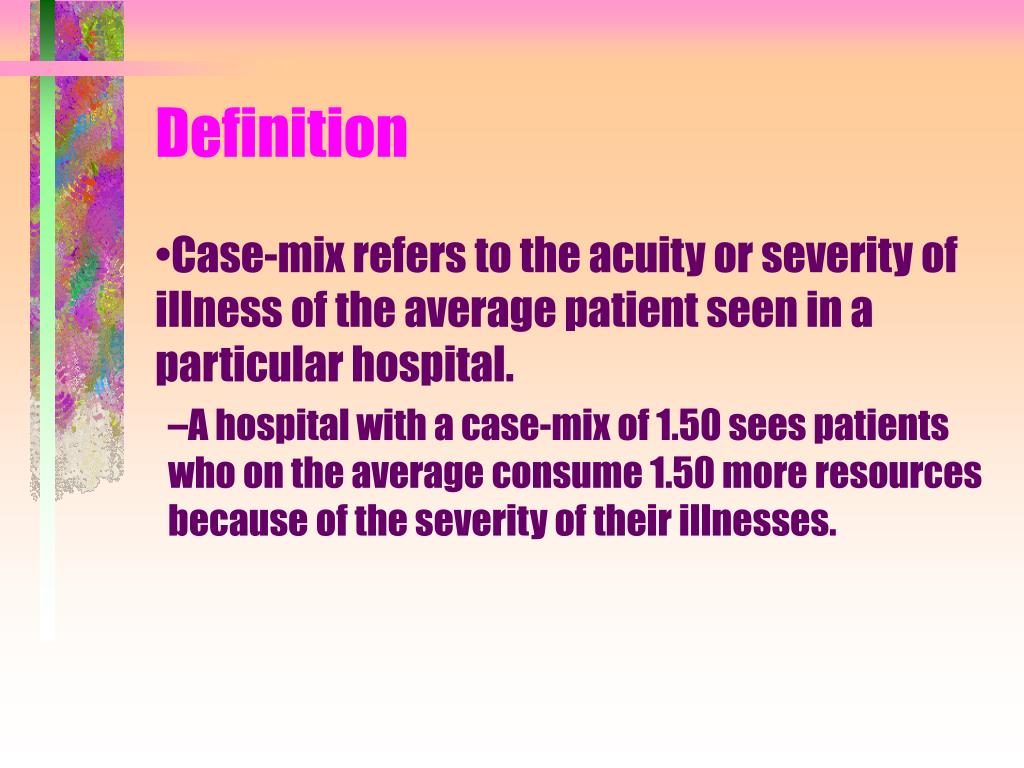 Definition

•Case-mix refers to the acuity or severity of illness of the average patient seen in a particular hospital.

–A hospital with a case-mix of 1.50 sees patients who on the average consume 1.50 more resources because of the severity of their illnesses.